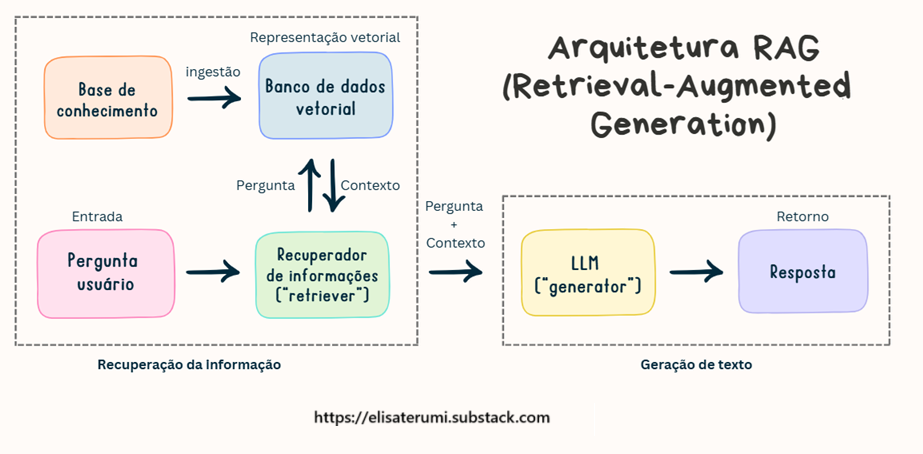 Arquitetura RAG (Retrieval-Augmented Generation)

Representação vetorial

Base de conhecimento

ingestão

Banco de dados vetorial

Pergunta

Contexto

Entrada

Pergunta usuário

Recuperador de informações ("retriever")

Pergunta + Contexto

Retorno

LLM ("generator")

Resposta

Recuperação da Informação

Geração de texto

https://elisaterumi.substack.com